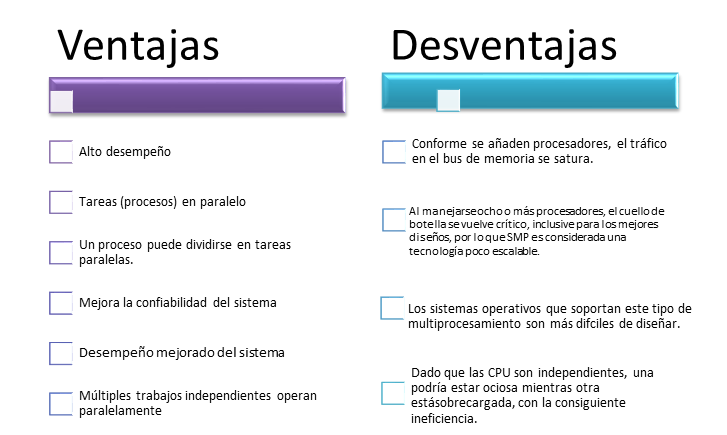 Ventajas

Alto desempeño

Tareas (procesos) en paralelo

Un proceso puede dividirse en tareas paralelas.

Mejora la confiabilidad del sistema

Desempeño mejorado del sistema

Múltiples trabajos independientes operan paralelamente

Desventajas

Conforme se añaden procesadores, el tráfico en el bus de memoria se satura.

Al manejarseocho o más procesadores, el cuello de botella se vuelve crítico, inclusive para los mejores diseños, por lo que SMP es considerada una tecnología poco escalable.

Los sistemas operativos que soportan este tipo de multiprocesamiento son más difciles de diseñar.

Dado que las CPU son independientes, una podría estar ociosa mientras otra estásobrecargada, con la consiguiente ineficiencia.